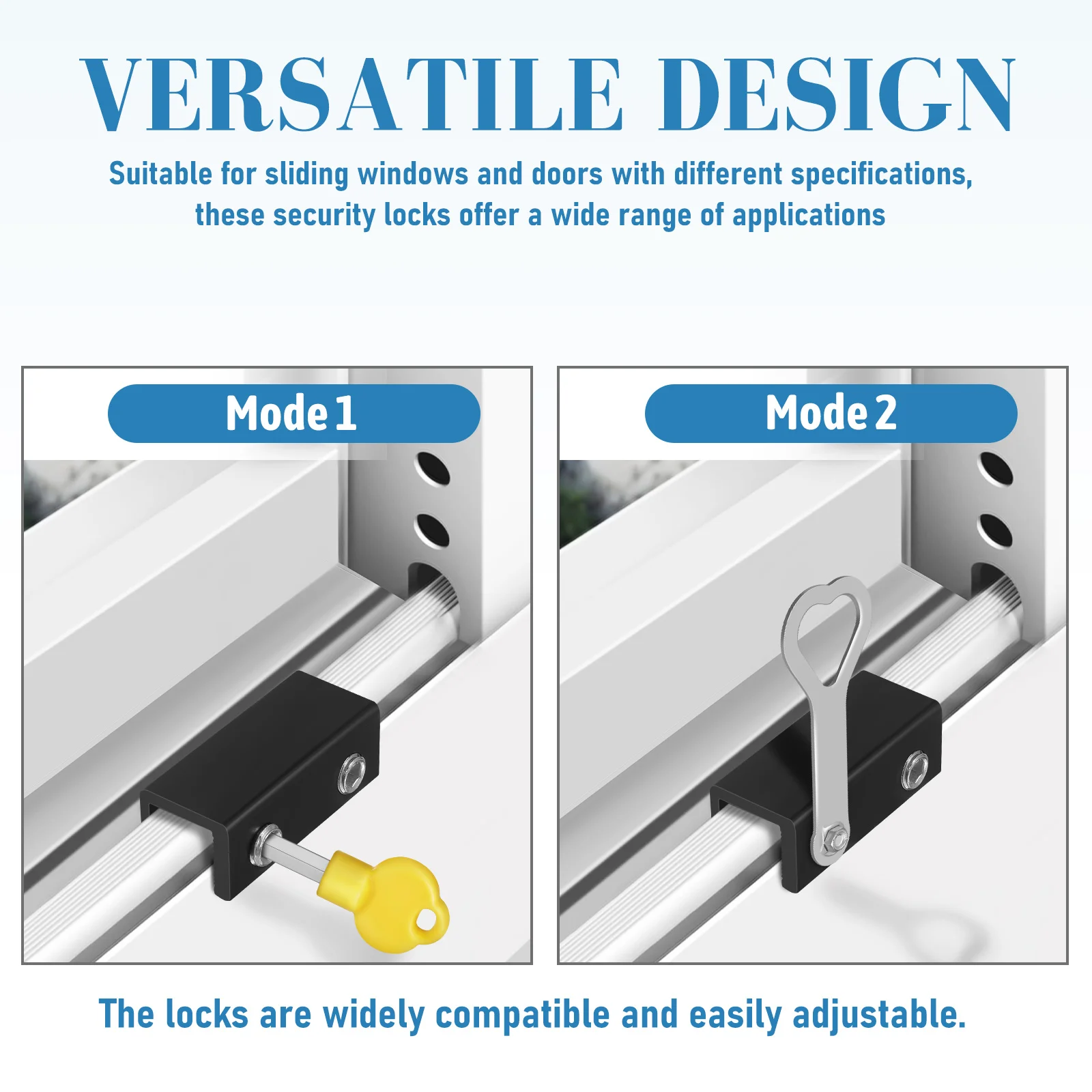 VERSATILE DESIGN

Suitable for sliding windows and doors with different specifications, these security locks offer a wide range of applications

Mode 1

Mode 2

The locks are widely compatible and easily adjustable.